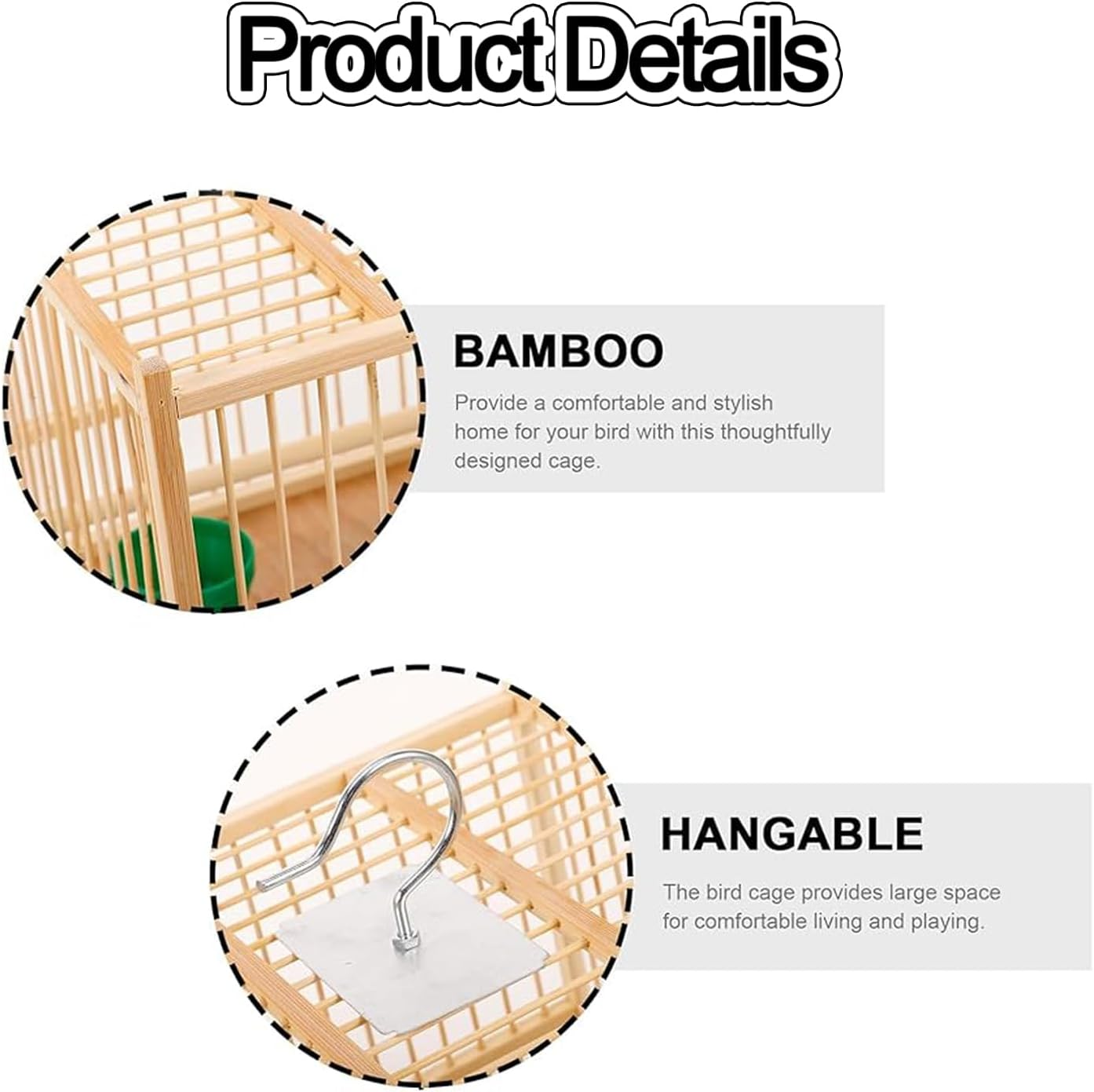 Product Details

BAMBOO

Provide a comfortable and stylish home for your bird with this thoughtfully designed cage.

HANGABLE

The bird cage provides large space for comfortable living and playing.